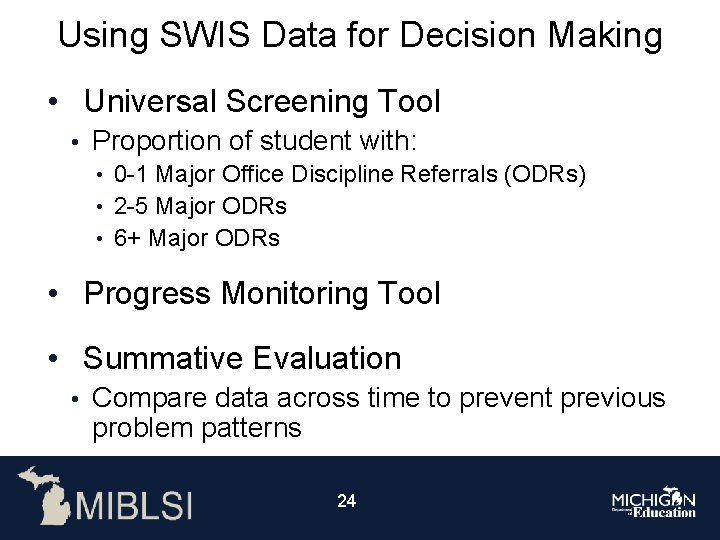 Using SWIS Data for Decision Making

• Universal Screening Tool
  • Proportion of student with:
    • 0-1 Major Office Discipline Referrals (ODRs)
    • 2-5 Major ODRs
    • 6+ Major ODRs

• Progress Monitoring Tool

• Summative Evaluation
  • Compare data across time to prevent previous problem patterns

MIBLSI

24

MICHIGAN Department of Education